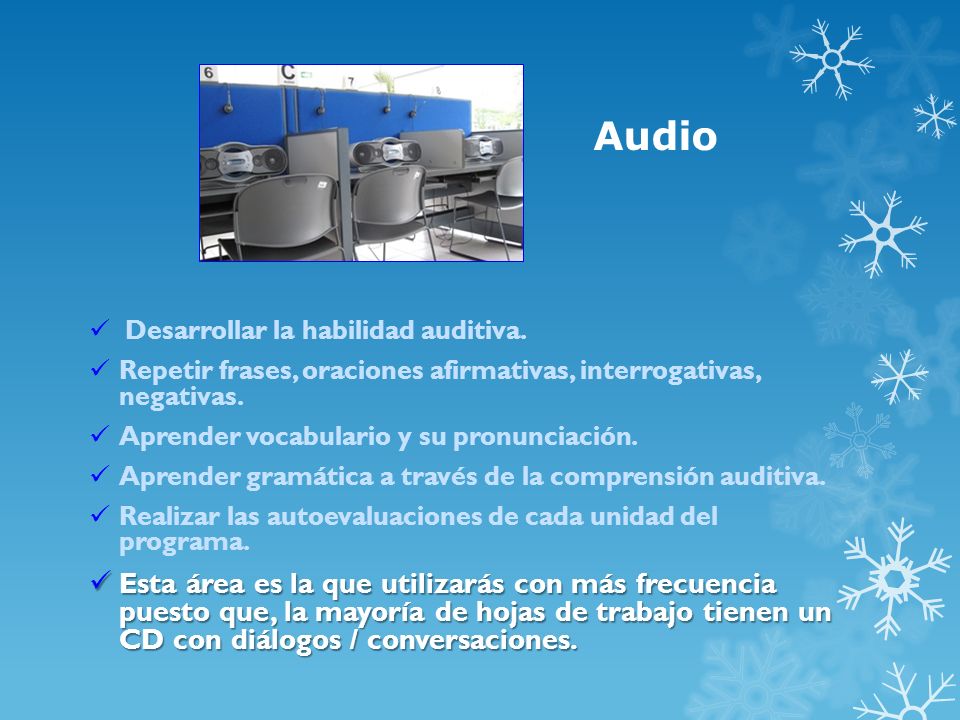 6 C 7 8

Audio

✓ Desarrollar la habilidad auditiva.
✓ Repetir frases, oraciones afirmativas, interrogativas, negativas.
✓ Aprender vocabulario y su pronunciación.
✓ Aprender gramática a través de la comprensión auditiva.
✓ Realizar las autoevaluaciones de cada unidad del programa.
✓ Esta área es la que utilizarás con más frecuencia puesto que, la mayoría de hojas de trabajo tienen un CD con diálogos / conversaciones.